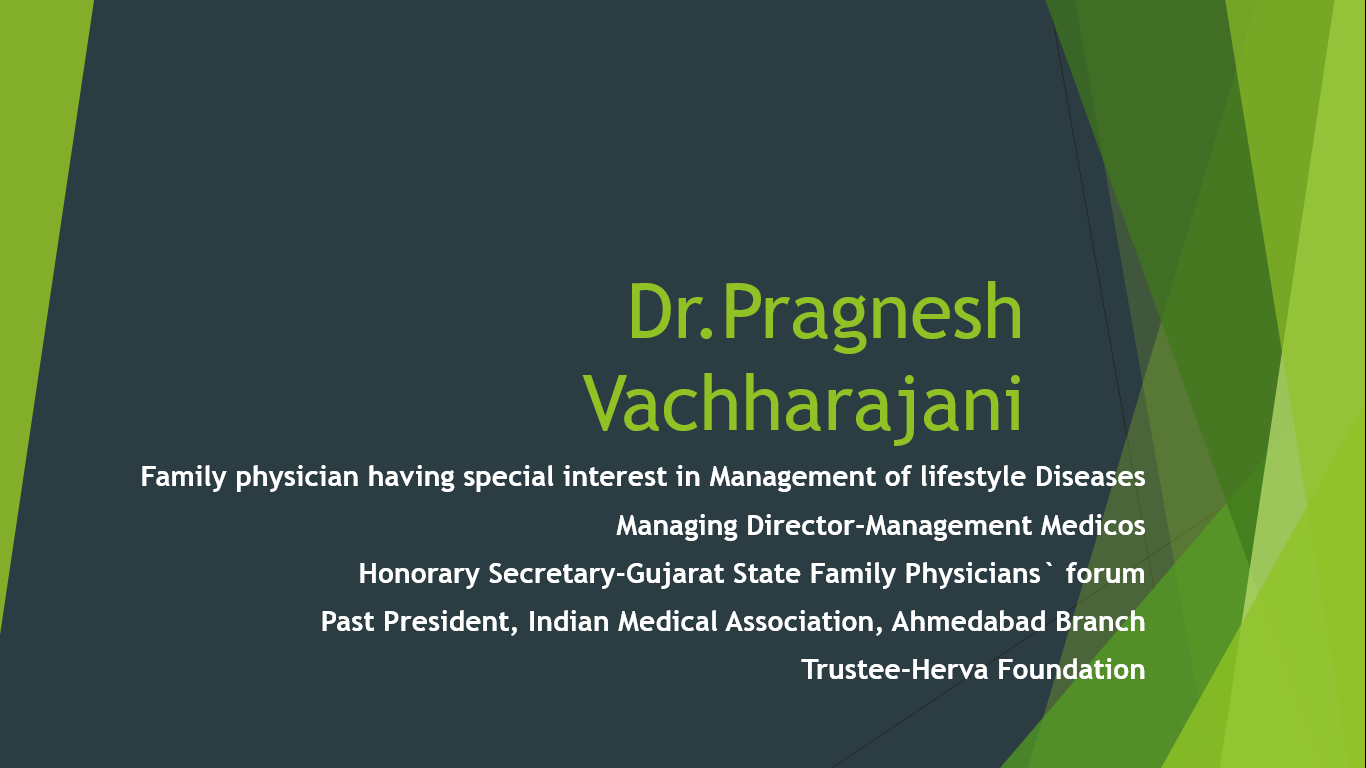 Dr.Pragnesh Vachharajani

Family physician having special interest in Management of lifestyle Diseases

Managing Director-Management Medicos

Honorary Secretary-Gujarat State Family Physicians` forum

Past President, Indian Medical Association, Ahmedabad Branch

Trustee-Herva Foundation